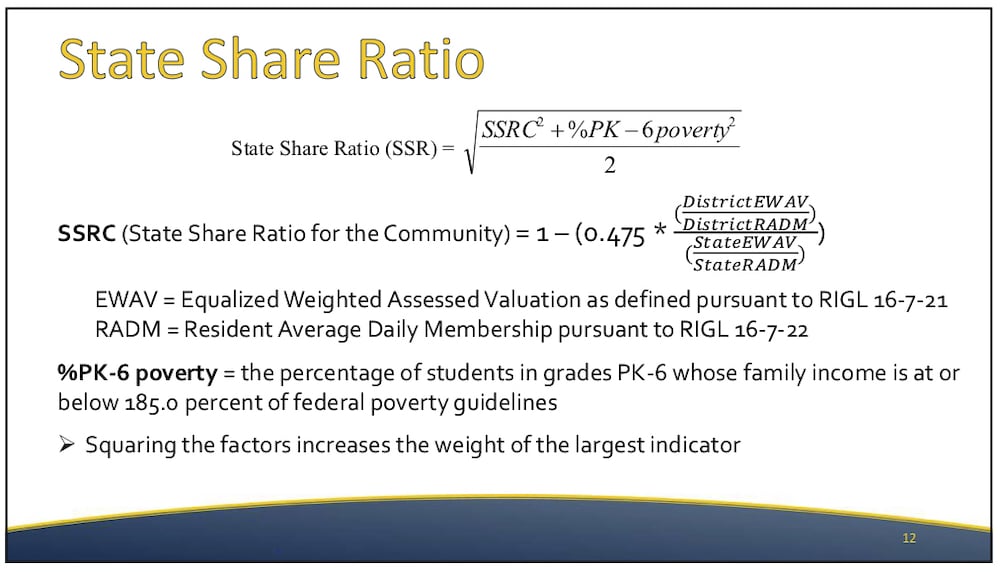 State Share Ratio

State Share Ratio (SSR) = $\sqrt{\frac{SSRC^2 + \%PK-6poverty^2}{2}}$

**SSRC** (State Share Ratio for the Community) = $1 - (0.475 * \frac{(\frac{DistrictEWAV}{DistrictRADM})}{(\frac{StateEWAV}{StateRADM})})$

EWAV = Equalized Weighted Assessed Valuation as defined pursuant to RIGL 16-7-21
RADM = Resident Average Daily Membership pursuant to RIGL 16-7-22

**%PK-6 poverty** = the percentage of students in grades PK-6 whose family income is at or below 185.0 percent of federal poverty guidelines

➢ Squaring the factors increases the weight of the largest indicator

12